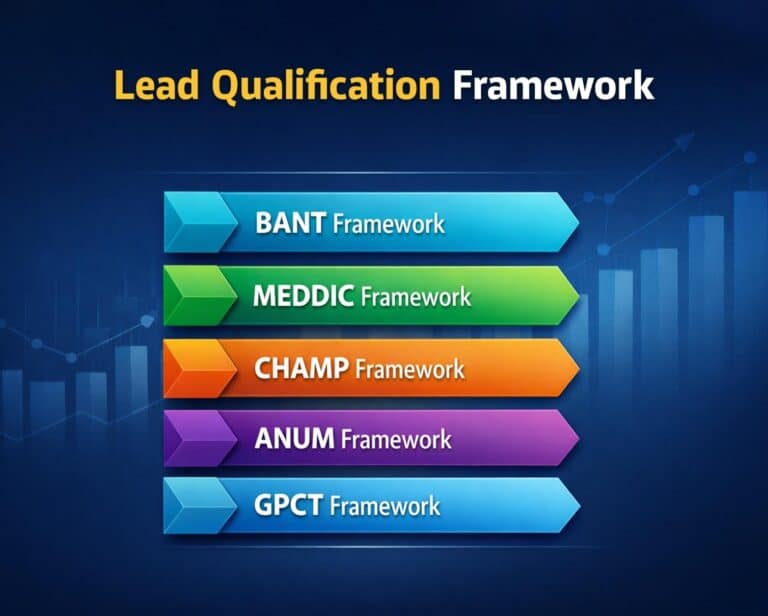 Lead Qualification Framework

BANT Framework

MEDDIC Framework

CHAMP Framework

ANUM Framework

GPCT Framework